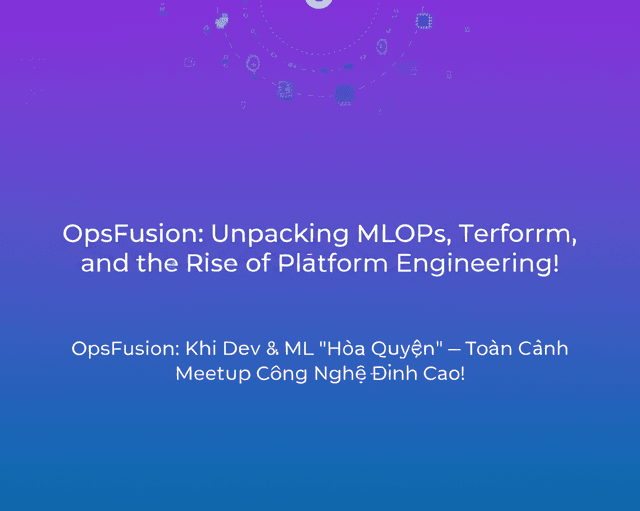 OpsFusion: Unpacking MLOPs, Terforrm, and the Rise of Plātform Engineering!

OpsFusion: Khi Dev & ML "Hòa Quyện" – Toàn Cảnh Meetup Công Nghệ Đỉnh Cao!